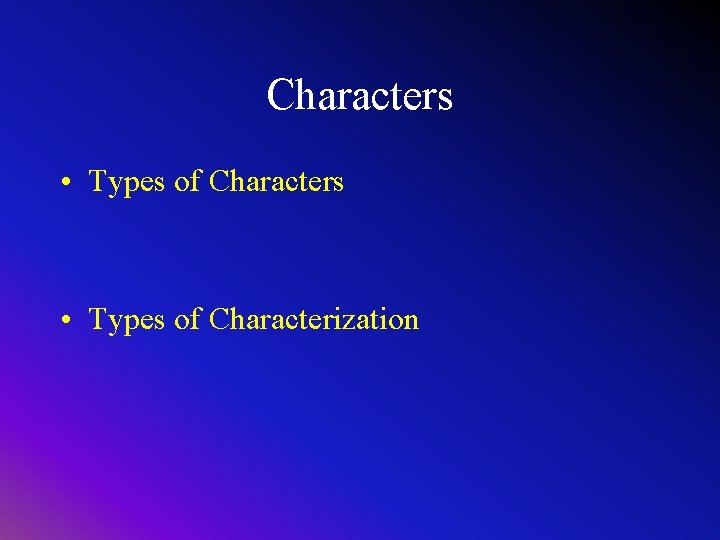 Characters

• Types of Characters

• Types of Characterization